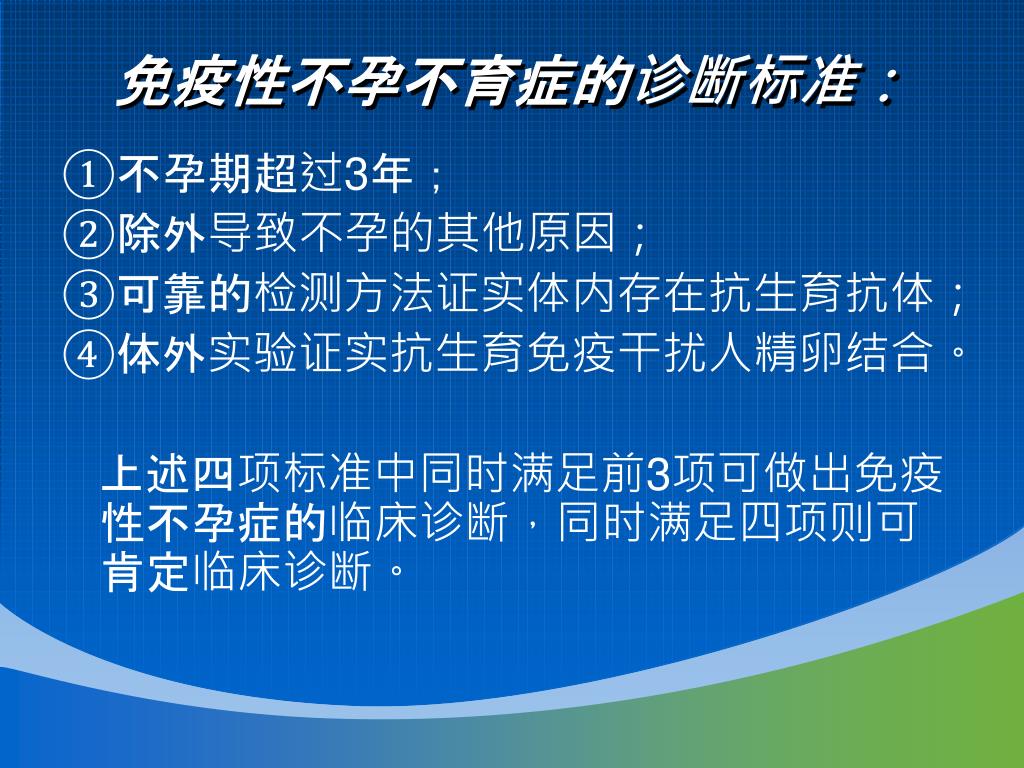 免疫性不孕不育症的诊断标准：

①不孕期超过3年；
②除外导致不孕的其他原因；
③可靠的检测方法证实体内存在抗生育抗体；
④体外实验证实抗生育免疫干扰人精卵结合。

上述四项标准中同时满足前3项可做出免疫性不孕症的临床诊断，同时满足四项则可肯定临床诊断。